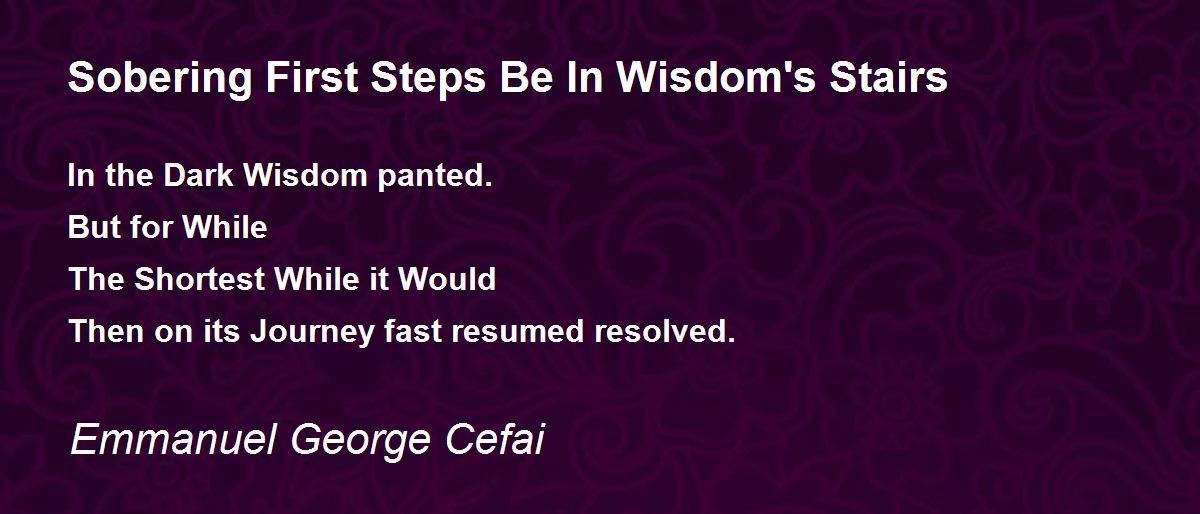 Sobering First Steps Be In Wisdom's Stairs

In the Dark Wisdom panted.
But for While
The Shortest While it Would
Then on its Journey fast resumed resolved.

Emmanuel George Cefai